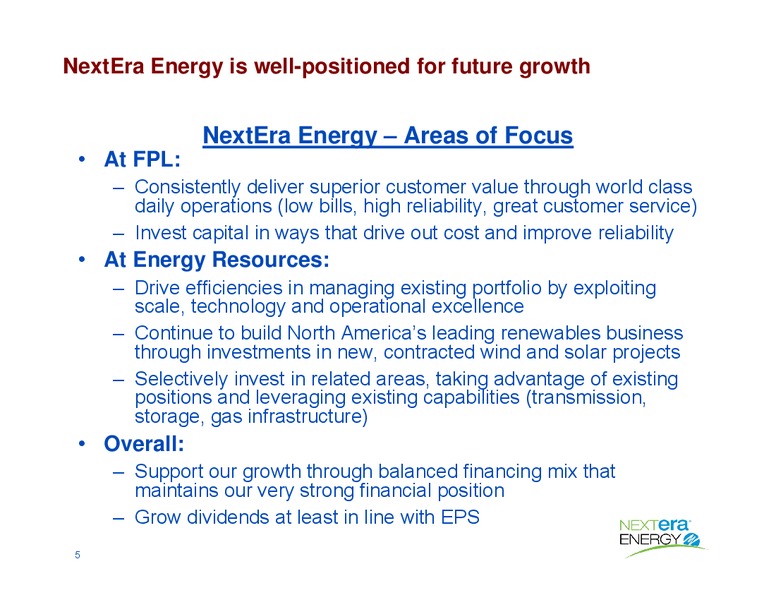 NextEra Energy is well-positioned for future growth

NextEra Energy – Areas of Focus

• At FPL:
– Consistently deliver superior customer value through world class daily operations (low bills, high reliability, great customer service)
– Invest capital in ways that drive out cost and improve reliability
• At Energy Resources:
– Drive efficiencies in managing existing portfolio by exploiting scale, technology and operational excellence
– Continue to build North America's leading renewables business through investments in new, contracted wind and solar projects
– Selectively invest in related areas, taking advantage of existing positions and leveraging existing capabilities (transmission, storage, gas infrastructure)
• Overall:
– Support our growth through balanced financing mix that maintains our very strong financial position
– Grow dividends at least in line with EPS

5

NEXTera ENERGY